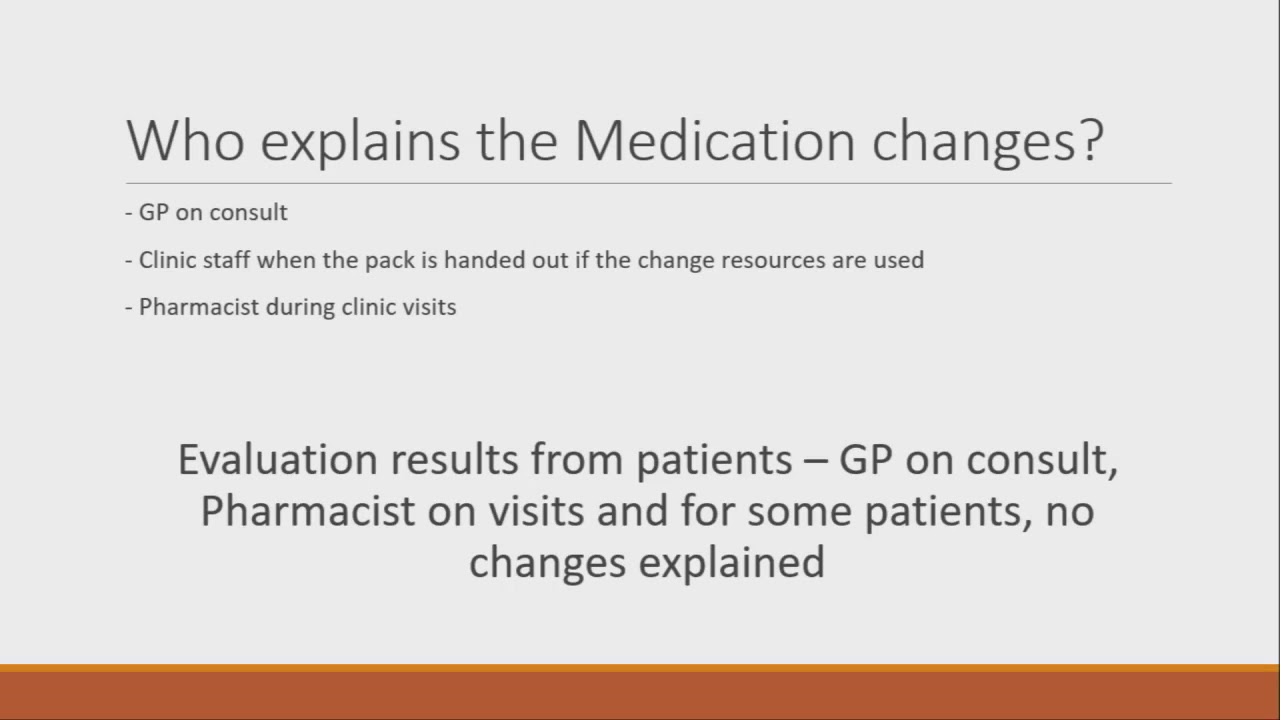 Who explains the Medication changes?

- GP on consult

- Clinic staff when the pack is handed out if the change resources are used

- Pharmacist during clinic visits

Evaluation results from patients – GP on consult, Pharmacist on visits and for some patients, no changes explained